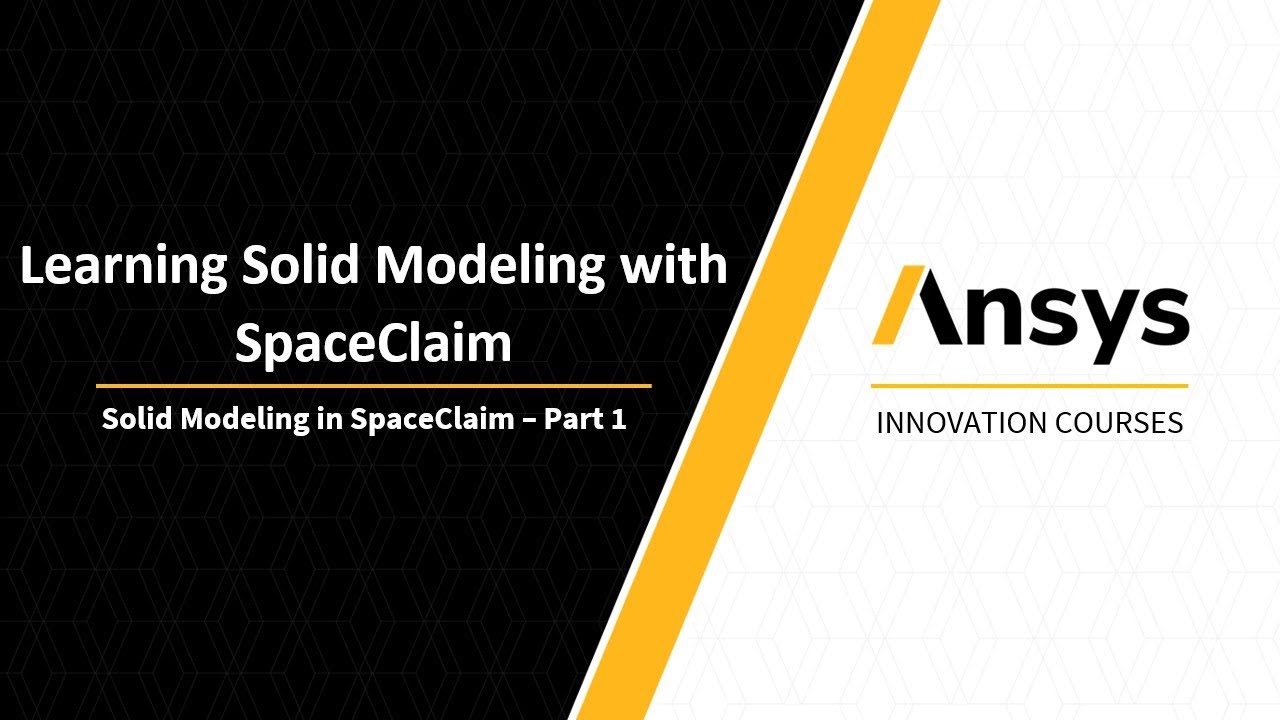 Learning Solid Modeling with SpaceClaim

Solid Modeling in SpaceClaim – Part 1

Ansys

INNOVATION COURSES